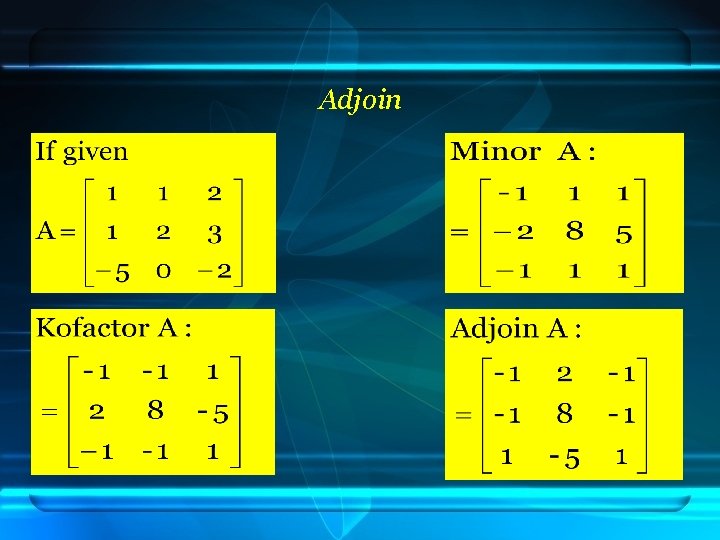 Adjoin

If given

$A = \begin{bmatrix} 1 & 1 & 2 \\ 1 & 2 & 3 \\ -5 & 0 & -2 \end{bmatrix}$

Minor A :

$= \begin{bmatrix} -1 & 1 & 1 \\ -2 & 8 & 5 \\ -1 & 1 & 1 \end{bmatrix}$

Kofactor A :

$= \begin{bmatrix} -1 & -1 & 1 \\ 2 & 8 & -5 \\ -1 & -1 & 1 \end{bmatrix}$

Adjoin A :

$= \begin{bmatrix} -1 & 2 & -1 \\ -1 & 8 & -1 \\ 1 & -5 & 1 \end{bmatrix}$